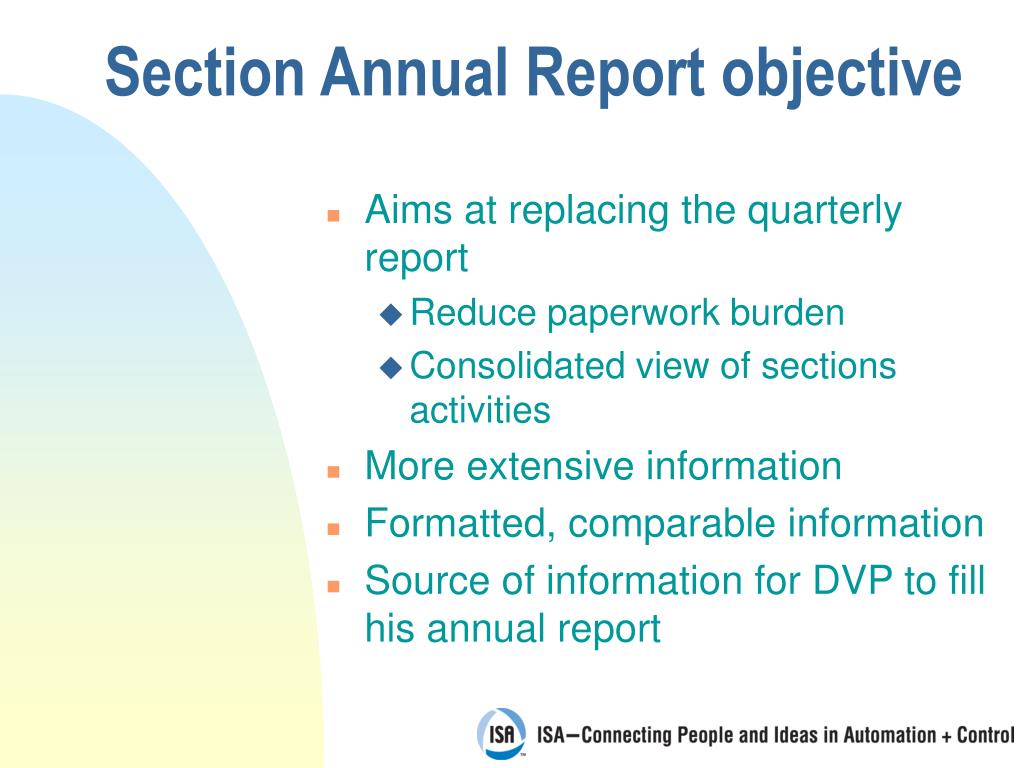 Section Annual Report objective

- Aims at replacing the quarterly report
  - Reduce paperwork burden
  - Consolidated view of sections activities
- More extensive information
- Formatted, comparable information
- Source of information for DVP to fill his annual report

ISA ISA—Connecting People and Ideas in Automation + Control